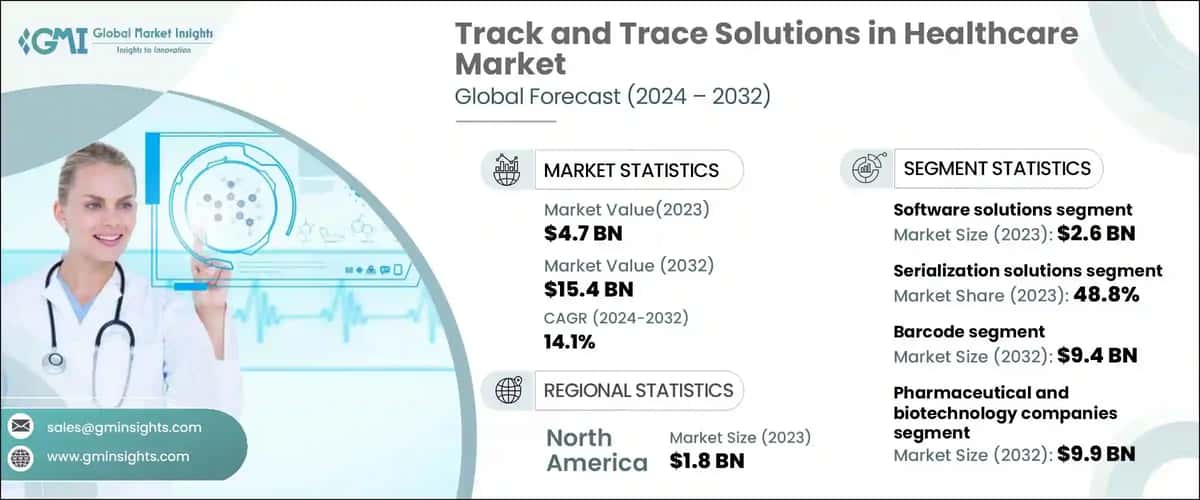 GMI Global Market Insights
Insights to Innovation

Track and Trace Solutions in Healthcare Market
Global Forecast (2024 – 2032)

MARKET STATISTICS

Market Value(2023)
$4.7 BN
Market Value (2032)
$15.4 BN
CAGR (2024-2032)
14.1%

REGIONAL STATISTICS

North America
Market Size (2023)
$1.8 BN

SEGMENT STATISTICS

Software solutions segment
Market Size (2023): $2.6 BN

Serialization solutions segment
Market Share (2023): 48.8%

Barcode segment
Market Size (2032): $9.4 BN

Pharmaceutical and biotechnology companies segment
Market Size (2032): $9.9 BN

sales@gminsights.com
www.gminsights.com